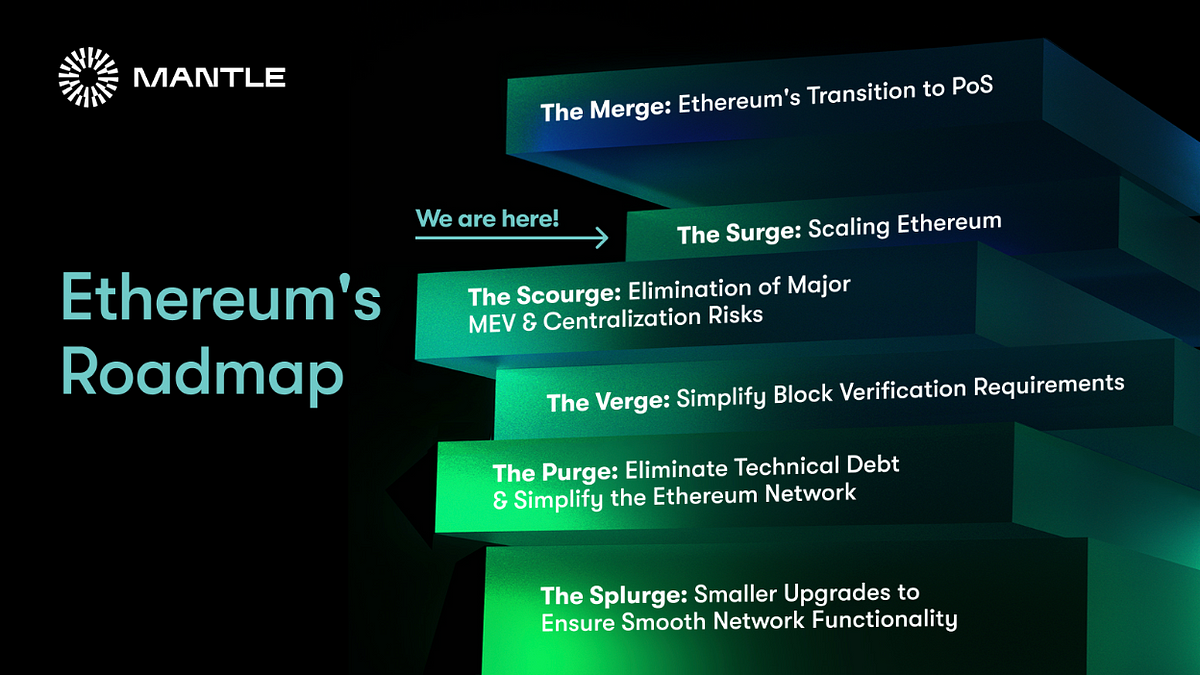 MANTLE

Ethereum's Roadmap

The Merge: Ethereum's Transition to PoS

We are here!

The Surge: Scaling Ethereum

The Scourge: Elimination of Major MEV & Centralization Risks

The Verge: Simplify Block Verification Requirements

The Purge: Eliminate Technical Debt & Simplify the Ethereum Network

The Splurge: Smaller Upgrades to Ensure Smooth Network Functionality